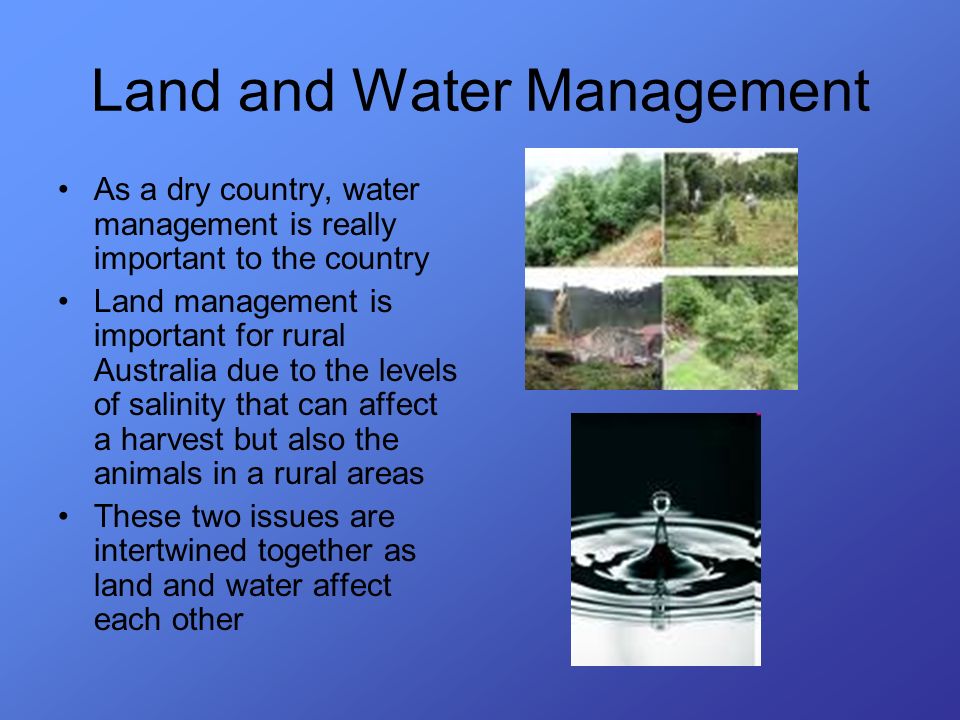 Land and Water Management

• As a dry country, water management is really important to the country
• Land management is important for rural Australia due to the levels of salinity that can affect a harvest but also the animals in a rural areas
• These two issues are intertwined together as land and water affect each other